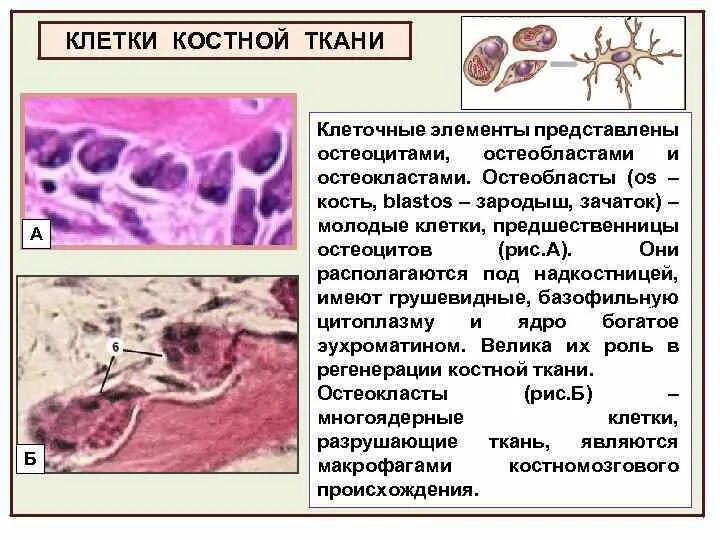 КЛЕТКИ КОСТНОЙ ТКАНИ

А

6

Б

Клеточные элементы представлены остеоцитами, остеобластами и остеокластами. Остеобласты (os – кость, blastos – зародыш, зачаток) – молодые клетки, предшественницы остеоцитов (рис.А). Они располагаются под надкостницей, имеют грушевидные, базофильную цитоплазму и ядро богатое эухроматином. Велика их роль в регенерации костной ткани.

Остеокласты (рис.Б) – многоядерные клетки, разрушающие ткань, являются макрофагами костномозгового происхождения.